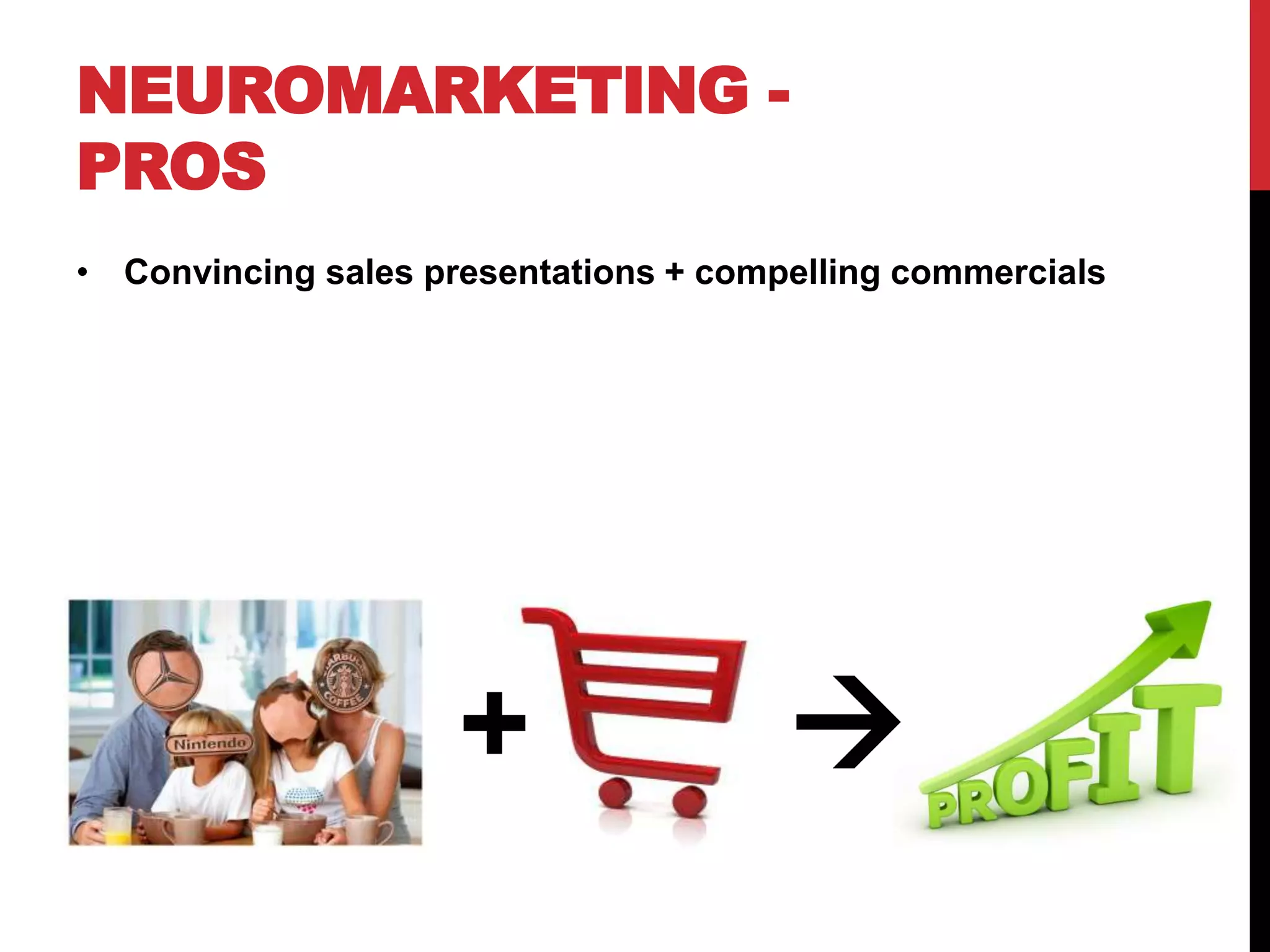 NEUROMARKETING - PROS

• Convincing sales presentations + compelling commercials

Nintendo

STARBUCKS COFFEE

+

→

PROFIT